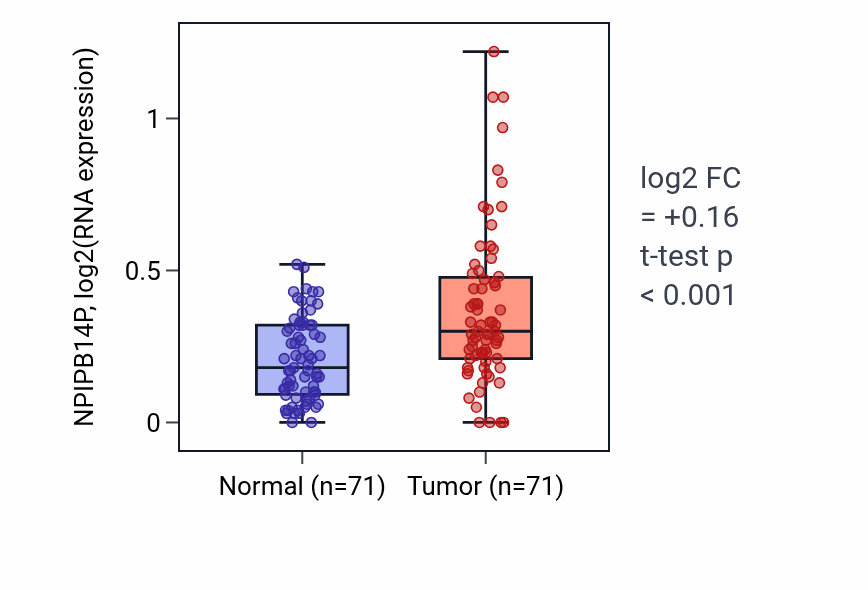 NPIPB14P, log2(RNA expression)

1

0.5

0

Normal (n=71)

Tumor (n=71)

log2 FC
= +0.16
t-test p
< 0.001